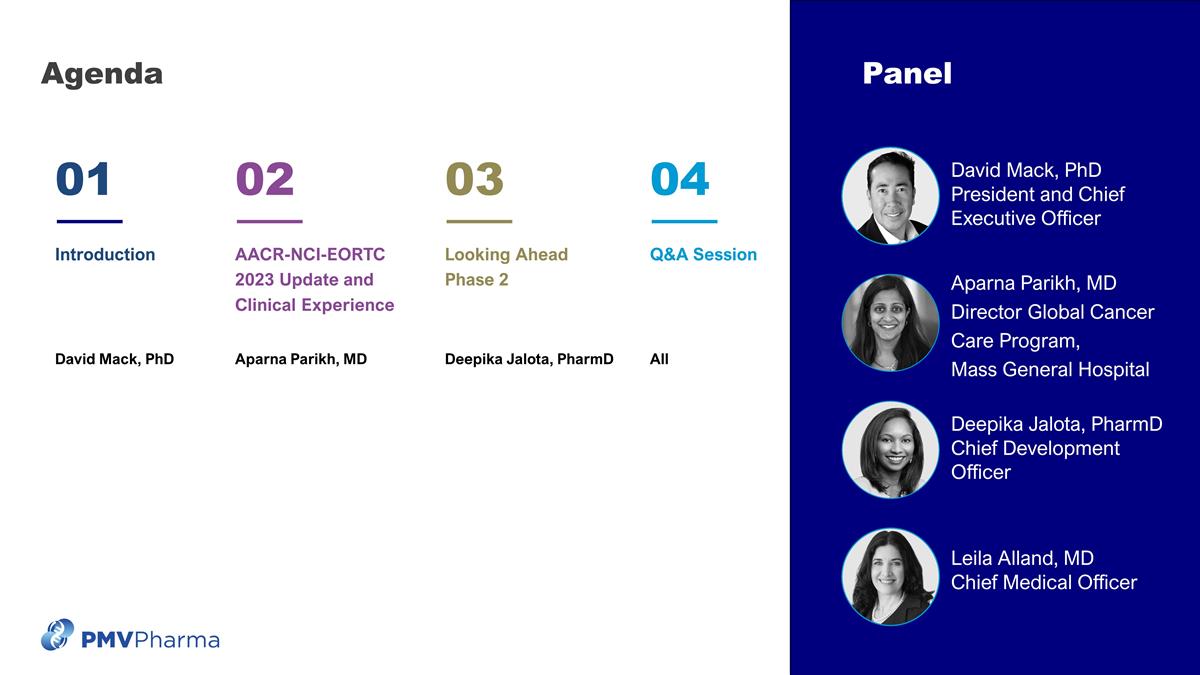 Agenda

01

Introduction

David Mack, PhD

02

AACR-NCI-EORTC 2023 Update and Clinical Experience

Aparna Parikh, MD

03

Looking Ahead Phase 2

Deepika Jalota, PharmD

04

Q&A Session

All

PMVPharma

Panel

David Mack, PhD
President and Chief Executive Officer

Aparna Parikh, MD
Director Global Cancer Care Program,
Mass General Hospital

Deepika Jalota, PharmD
Chief Development Officer

Leila Alland, MD
Chief Medical Officer